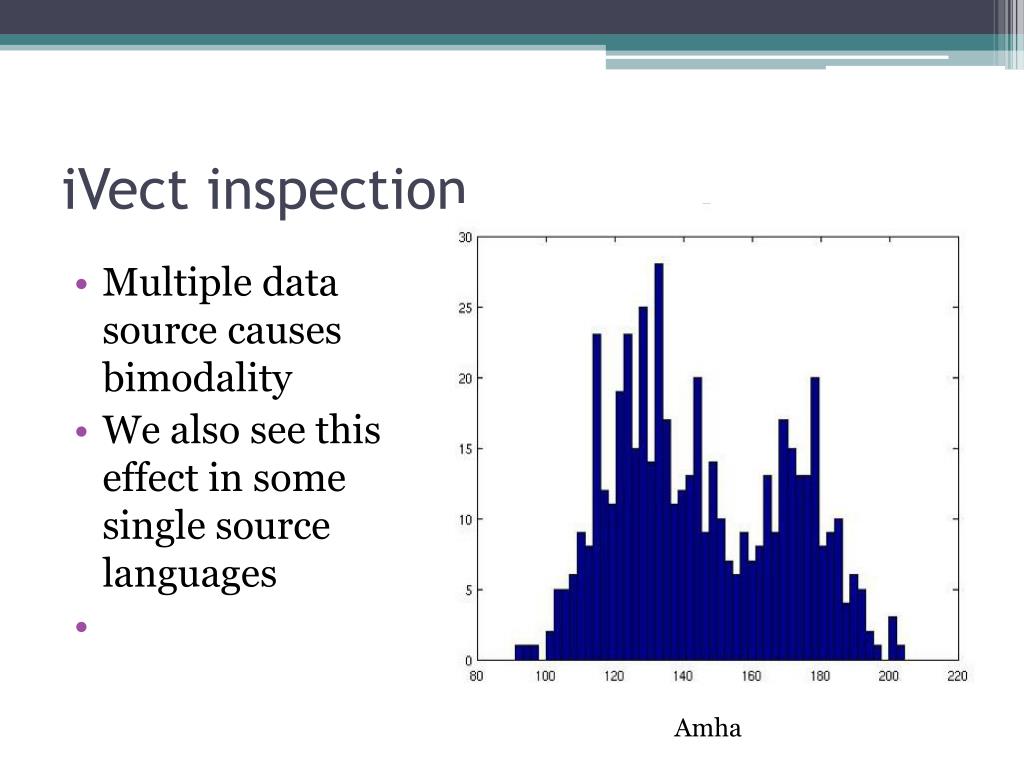 iVect inspection

• Multiple data source causes bimodality
• We also see this effect in some single source languages
•

30
25
20
15
10
5
0
80 100 120 140 160 180 200 220

Amha